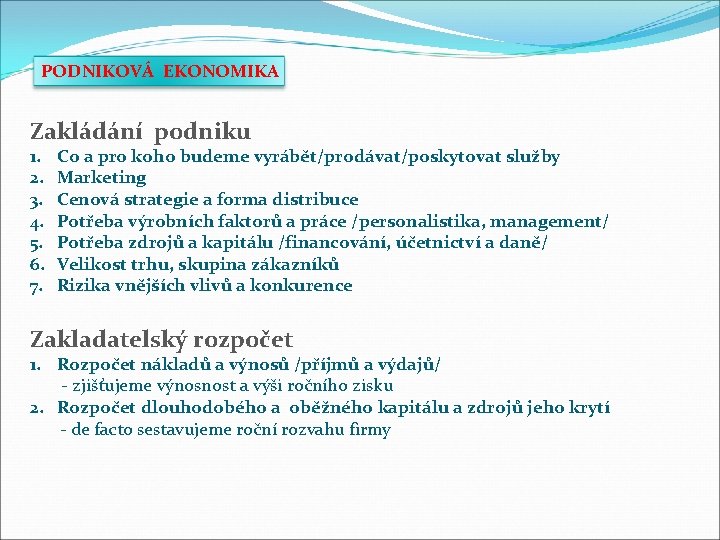 PODNIKOVÁ EKONOMIKA

Zakládání podniku
1. Co a pro koho budeme vyrábět/prodávat/poskytovat služby
2. Marketing
3. Cenová strategie a forma distribuce
4. Potřeba výrobních faktorů a práce /personalistika, management/
5. Potřeba zdrojů a kapitálu /financování, účetnictví a daně/
6. Velikost trhu, skupina zákazníků
7. Rizika vnějších vlivů a konkurence

Zakladatelský rozpočet
1. Rozpočet nákladů a výnosů /příjmů a výdajů/
- zjišťujeme výnosnost a výši ročního zisku
2. Rozpočet dlouhodobého a oběžného kapitálu a zdrojů jeho krytí
- de facto sestavujeme roční rozvahu firmy